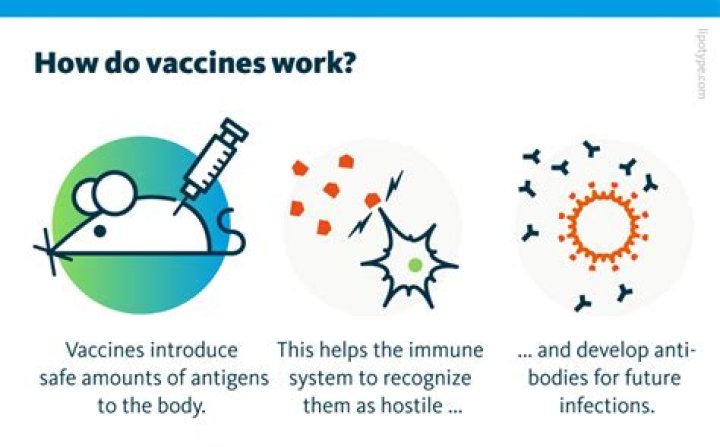 How do vaccines work?

lipotype.com

Vaccines introduce safe amounts of antigens to the body.

This helps the immune system to recognize them as hostile ...

... and develop antibodies for future infections.